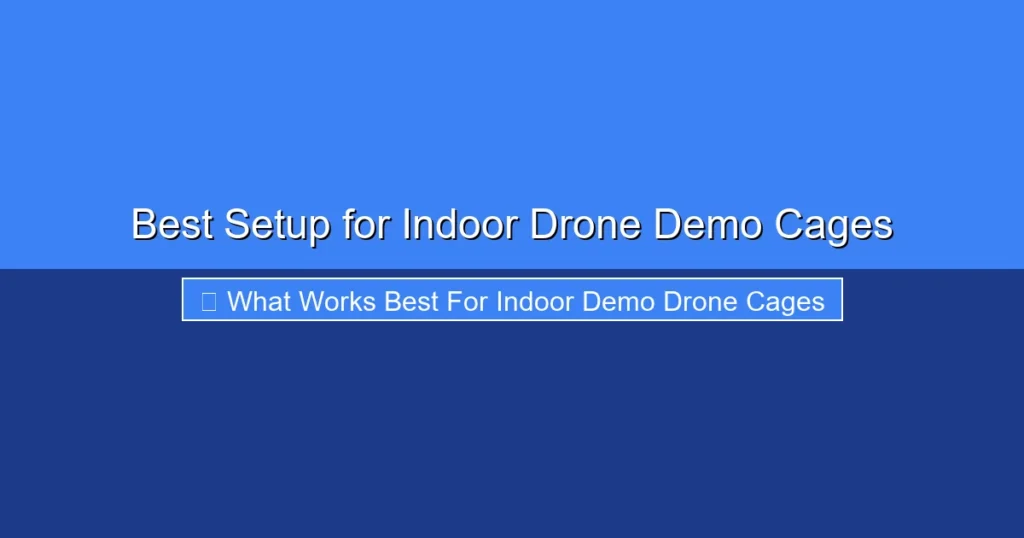 Best Setup for Indoor Drone Demo Cages

What Works Best For Indoor Demo Drone Cages